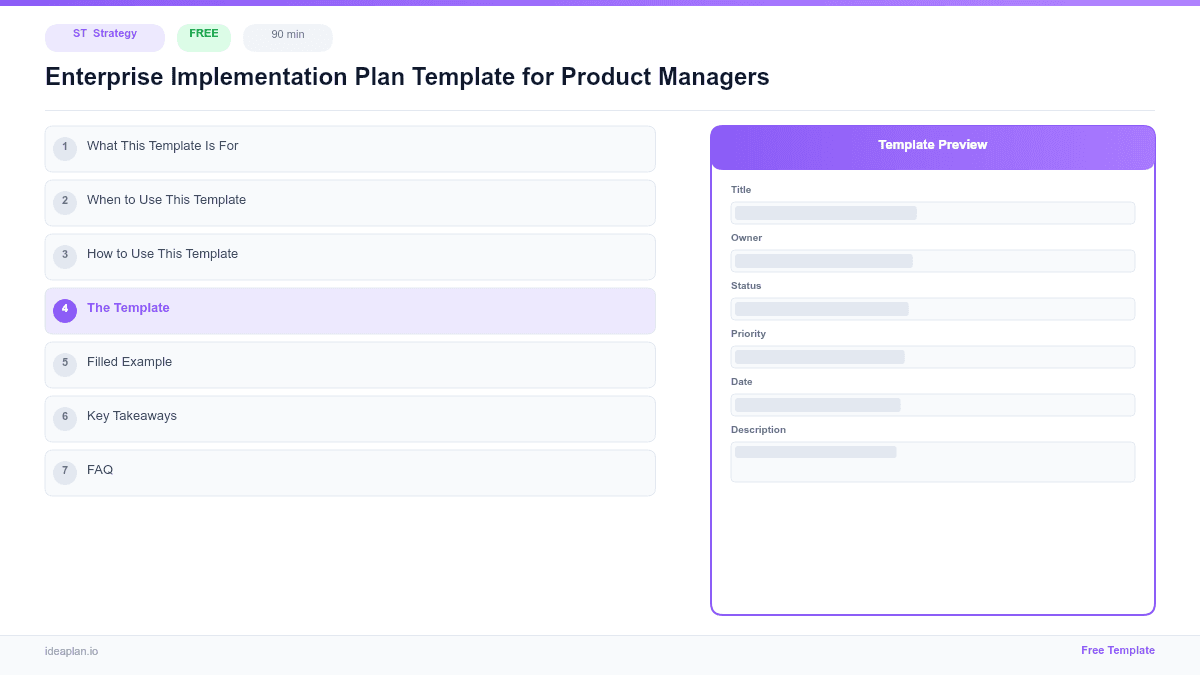 ST Strategy
FREE
90 min

Enterprise Implementation Plan Template for Product Managers

1 What This Template Is For
2 When to Use This Template
3 How to Use This Template
4 The Template
5 Filled Example
6 Key Takeaways
7 FAQ

Template Preview

Title

Owner

Status

Priority

Date

Description

ideaplan.io

Free Template